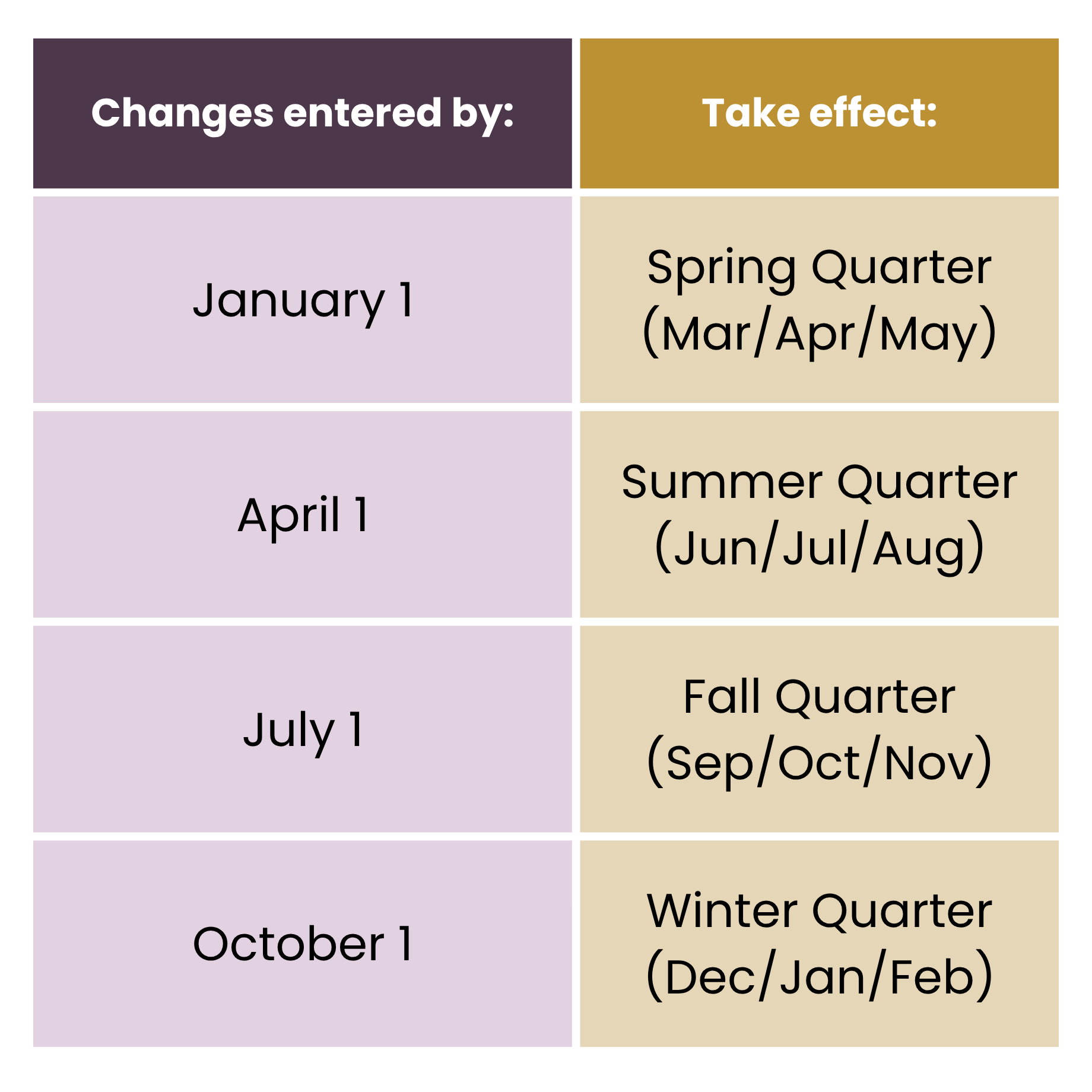 | Changes entered by: | Take effect: |
|---|---|
| January 1 | Spring Quarter (Mar/Apr/May) |
| April 1 | Summer Quarter (Jun/Jul/Aug) |
| July 1 | Fall Quarter (Sep/Oct/Nov) |
| October 1 | Winter Quarter (Dec/Jan/Feb) |